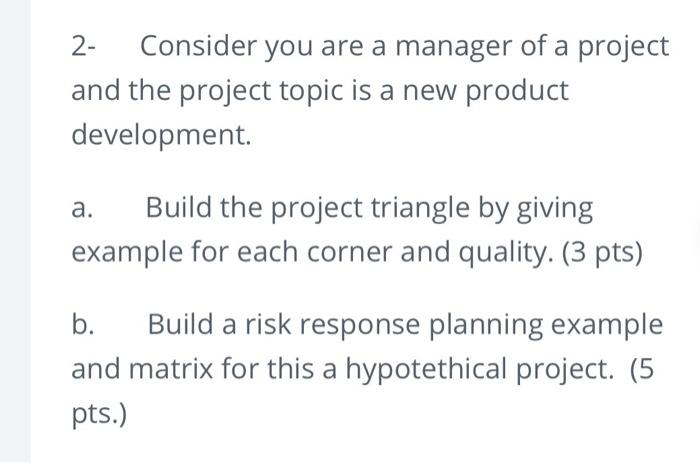 2- Consider you are a manager of a project and the project topic is a new product development.

a. Build the project triangle by giving example for each corner and quality. (3 pts)

b. Build a risk response planning example and matrix for this a hypotethical project. (5 pts.)